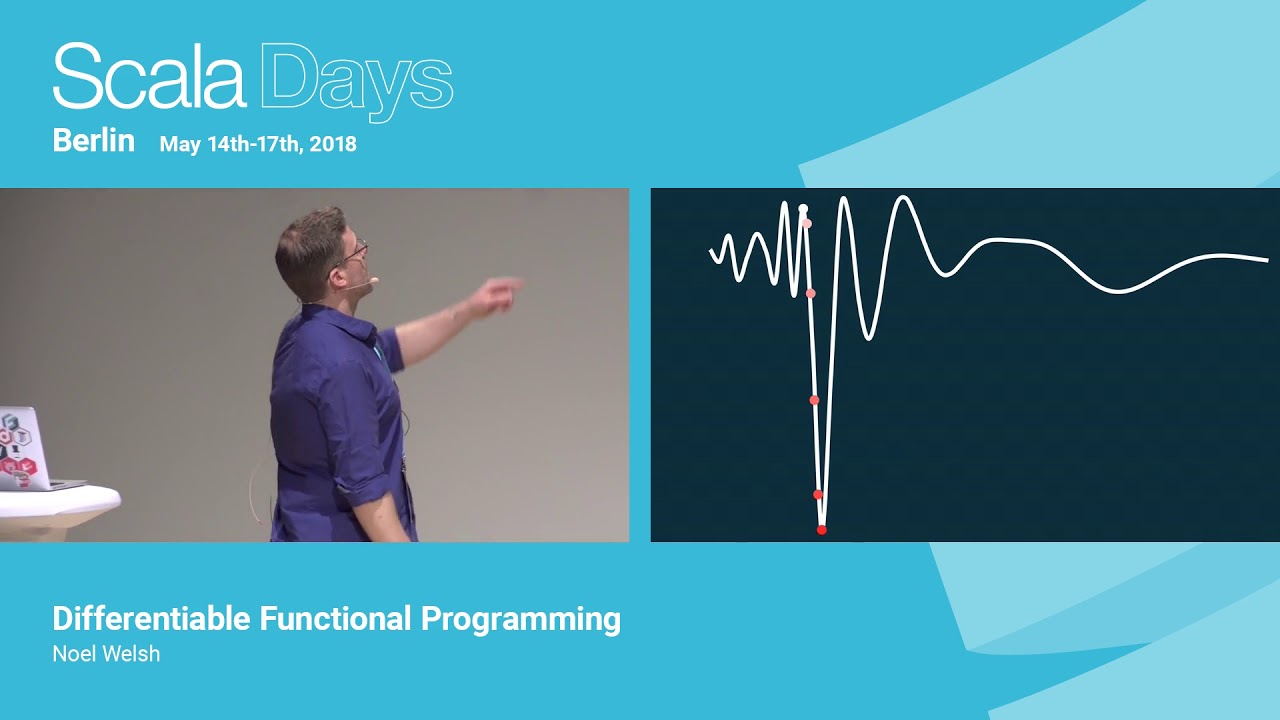 Scala Days
Berlin May 14th-17th, 2018

Differentiable Functional Programming
Noel Welsh